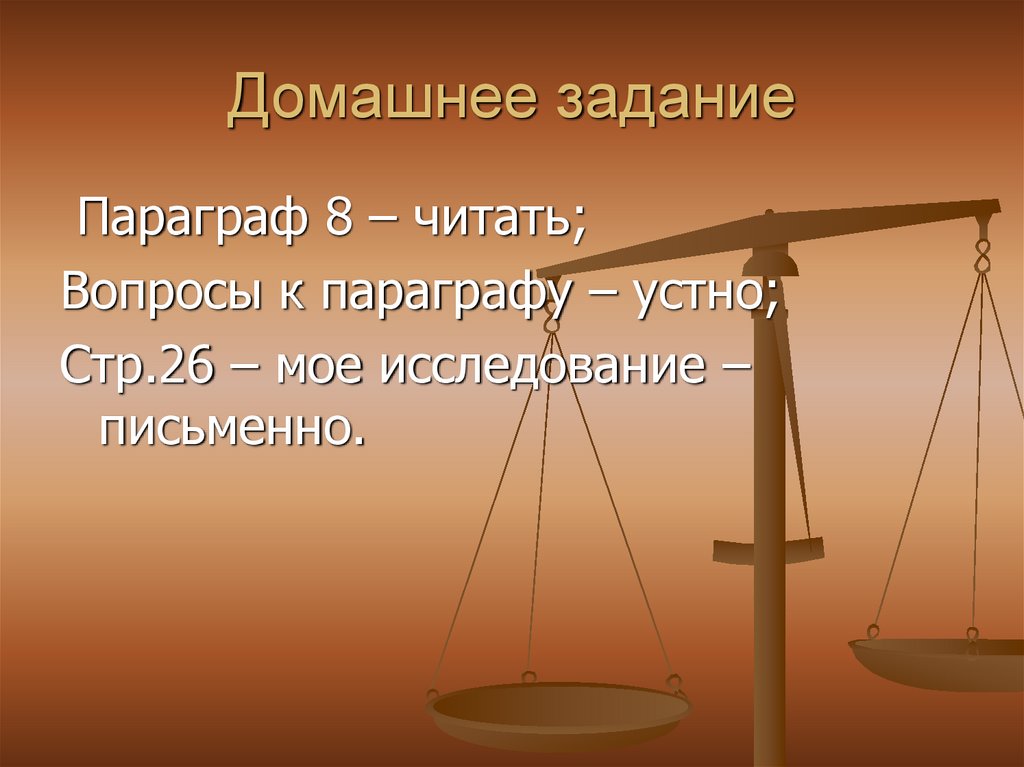 Домашнее задание

Параграф 8 – читать;

Вопросы к параграфу – устно;

Стр.26 – мое исследование – письменно.